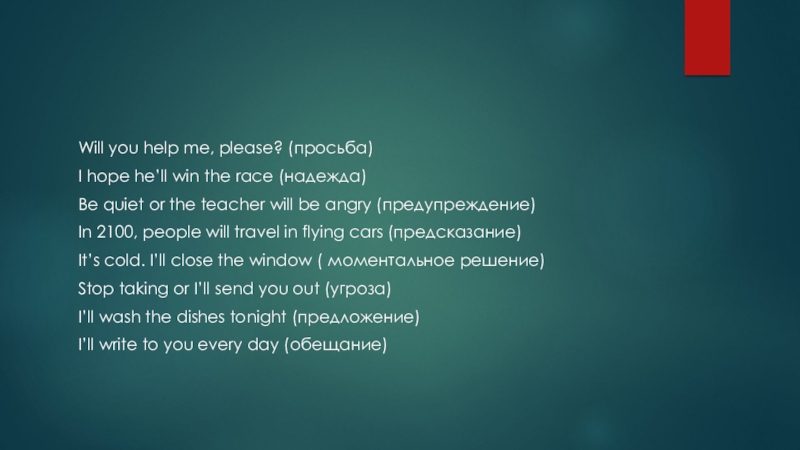 Will you help me, please? (просьба)
I hope he'll win the race (надежда)
Be quiet or the teacher will be angry (предупреждение)
In 2100, people will travel in flying cars (предсказание)
It's cold. I'll close the window ( моментальное решение)
Stop taking or I'll send you out (угроза)
I'll wash the dishes tonight (предложение)
I'll write to you every day (обещание)